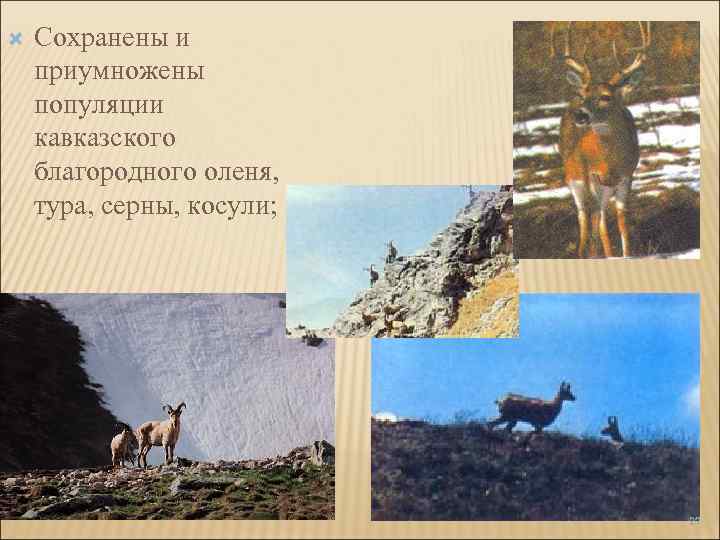 Сохранены и приумножены популяции кавказского благородного оленя, тура, серны, косули;